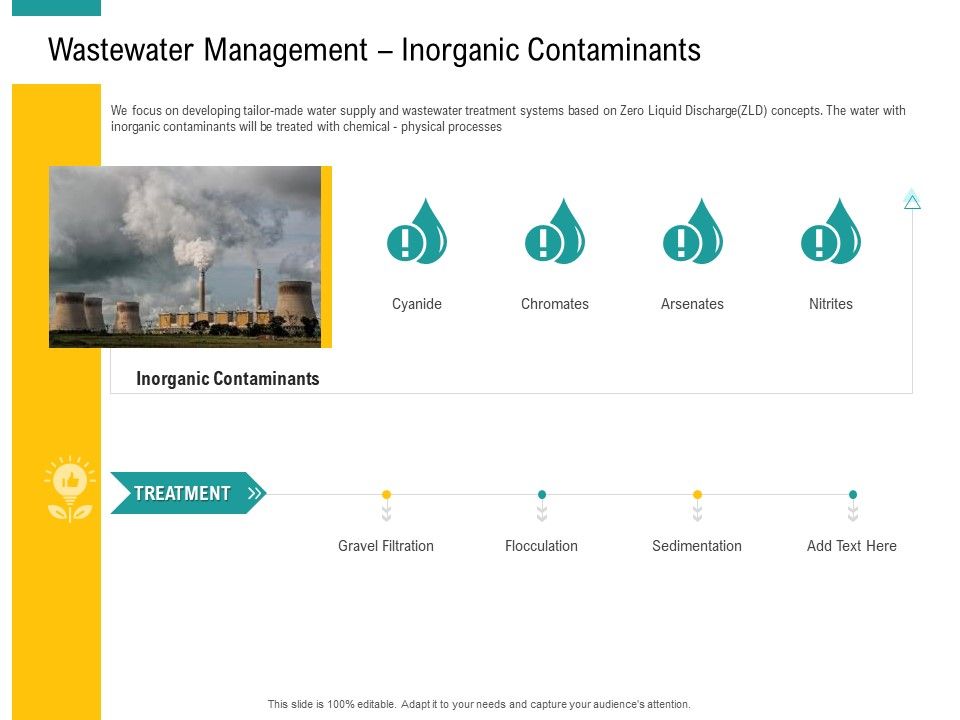 Wastewater Management – Inorganic Contaminants

We focus on developing tailor-made water supply and wastewater treatment systems based on Zero Liquid Discharge(ZLD) concepts. The water with inorganic contaminants will be treated with chemical - physical processes

Cyanide

Chromates

Arsenates

Nitrites

Inorganic Contaminants

TREATMENT

Gravel Filtration

Flocculation

Sedimentation

Add Text Here

This slide is 100% editable. Adapt it to your needs and capture your audience's attention.